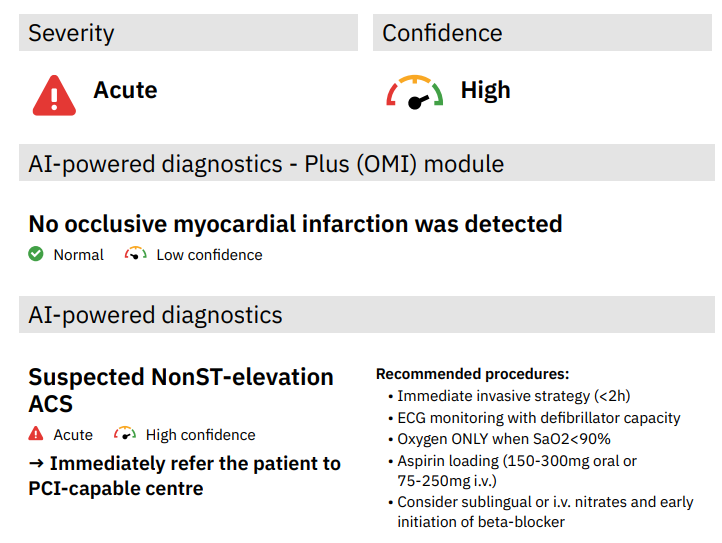 Severity

Acute

Confidence

High

AI-powered diagnostics - Plus (OMI) module

No occlusive myocardial infarction was detected

Normal    Low confidence

AI-powered diagnostics

Suspected NonST-elevation ACS

Acute    High confidence

→ Immediately refer the patient to PCI-capable centre

Recommended procedures:
• Immediate invasive strategy (<2h)
• ECG monitoring with defibrillator capacity
• Oxygen ONLY when SaO2<90%
• Aspirin loading (150-300mg oral or 75-250mg i.v.)
• Consider sublingual or i.v. nitrates and early initiation of beta-blocker